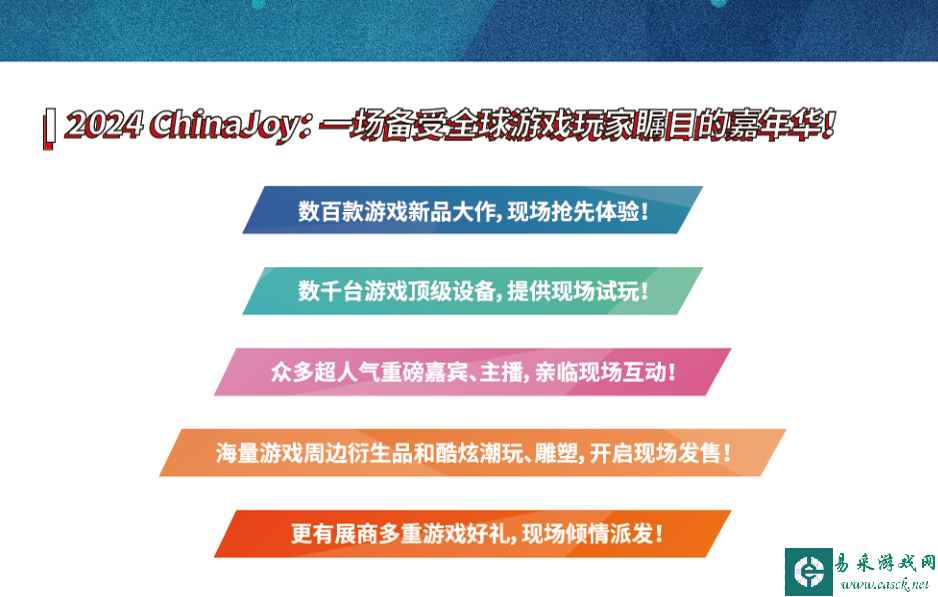 2024 ChinaJoy：一场备受全球游戏玩家瞩目的嘉年华！

数百款游戏新品大作，现场抢先体验！

数千台游戏顶级设备，提供现场试玩！

众多超人气重磅嘉宾、主播，亲临现场互动！

海量游戏周边衍生品和酷炫潮玩、雕塑，开启现场发售！

更有展商多重游戏好礼，现场倾情派发！

易采游戏网
www.easck.net